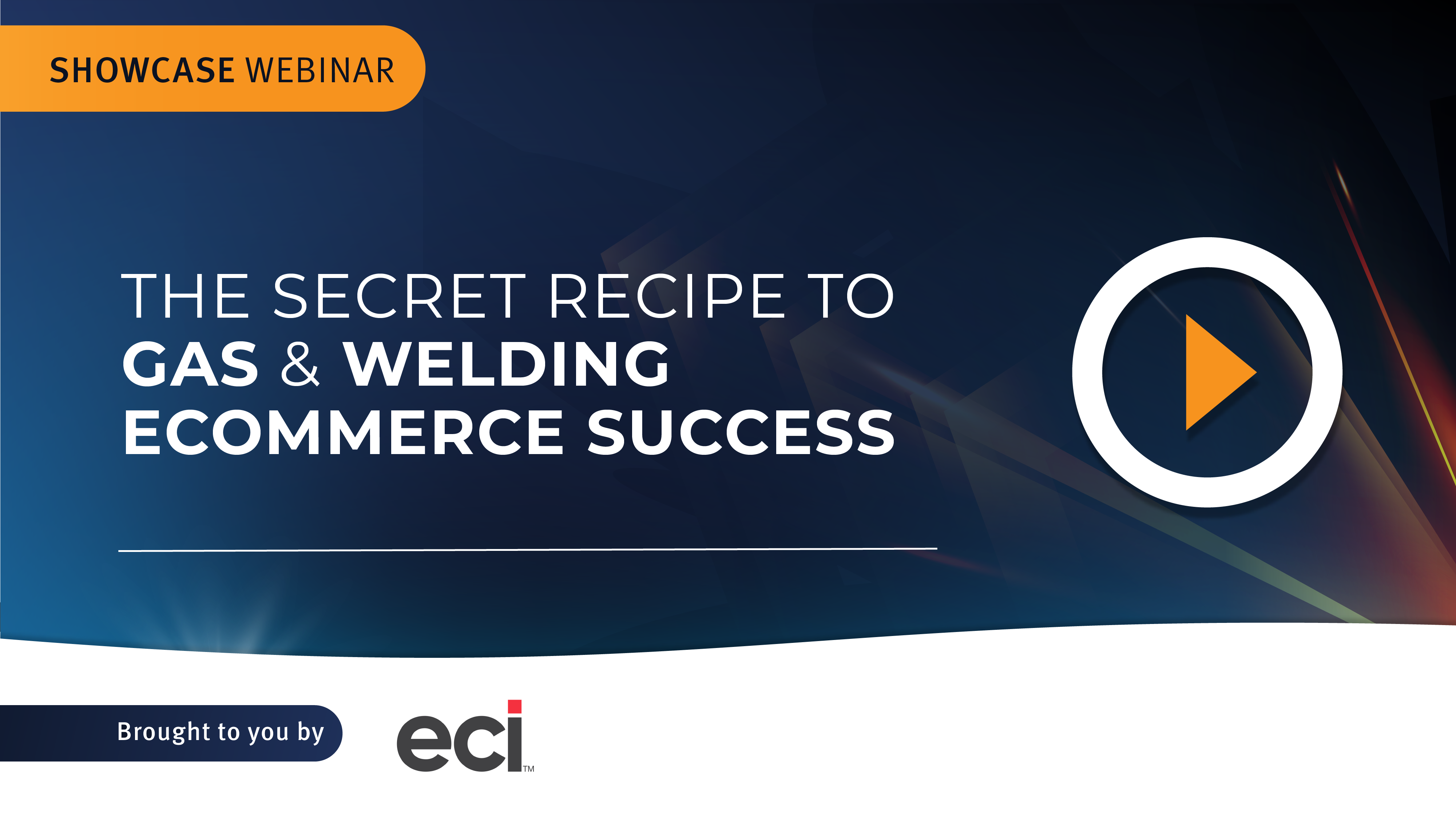 SHOWCASE WEBINAR

THE SECRET RECIPE TO GAS & WELDING ECOMMERCE SUCCESS

Brought to you by

eci™